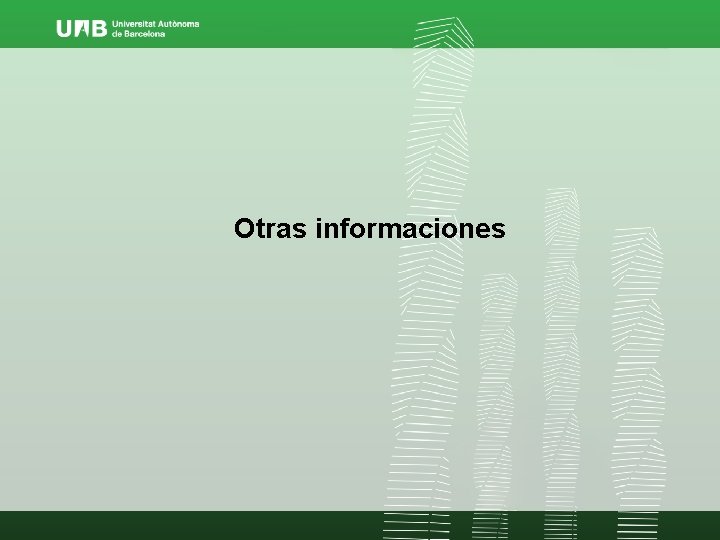 UAB Universitat Autònoma de Barcelona

Otras informaciones